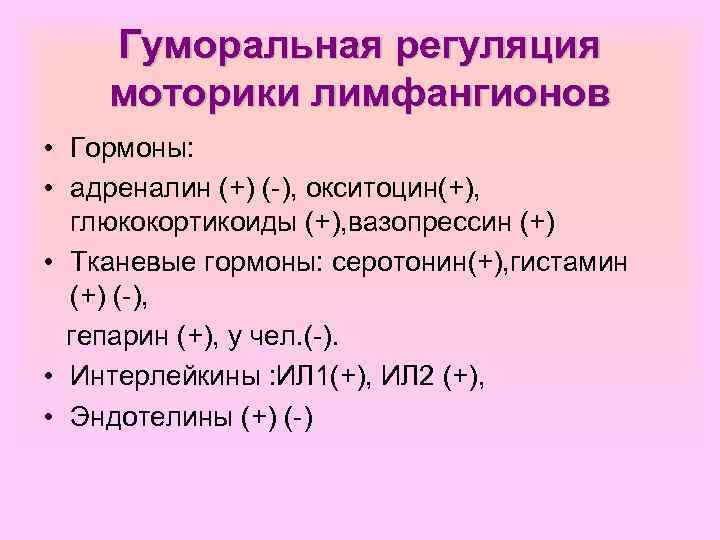 Гуморальная регуляция моторики лимфангионов

• Гормоны:

• адреналин (+) (-), окситоцин(+), глюкокортикоиды (+),вазопрессин (+)

• Тканевые гормоны: серотонин(+),гистамин (+) (-),

гепарин (+), у чел.(-).

• Интерлейкины :ИЛ1(+), ИЛ2 (+),

• Эндотелины (+) (-)